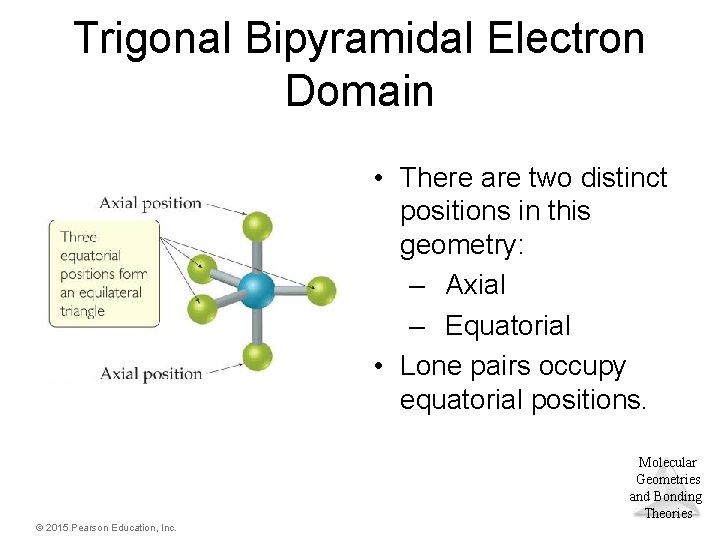 Trigonal Bipyramidal Electron Domain

Axial position

Three equatorial positions form an equilateral triangle

Axial position

• There are two distinct positions in this geometry:
– Axial
– Equatorial
• Lone pairs occupy equatorial positions.

Molecular Geometries and Bonding Theories

© 2015 Pearson Education, Inc.